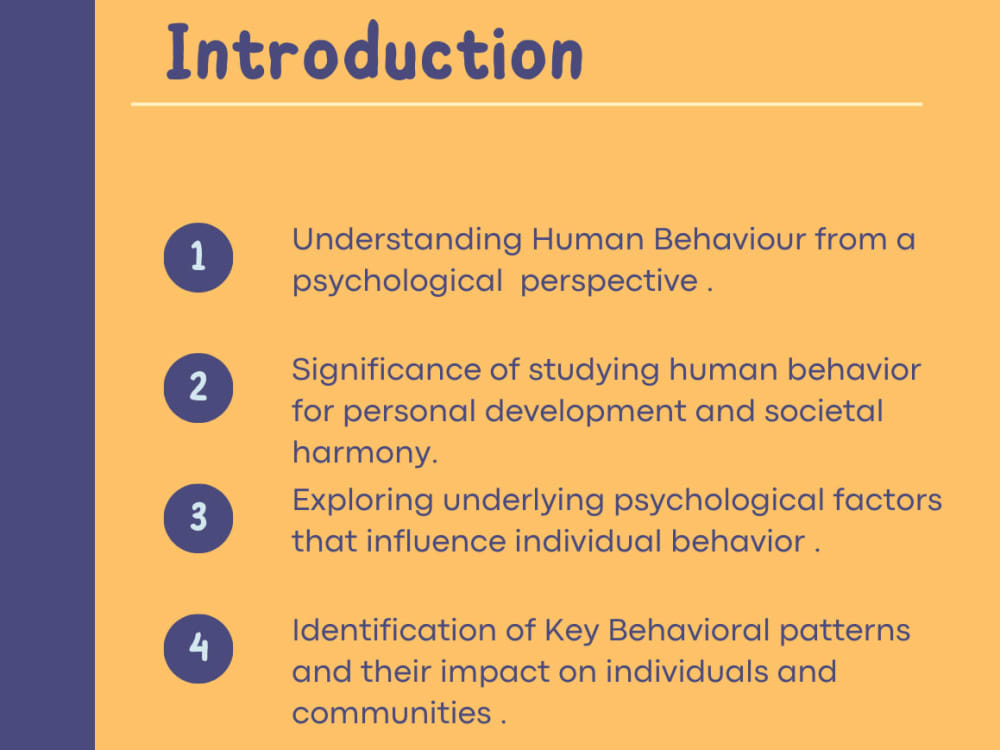 Introduction

1

Understanding Human Behaviour from a psychological perspective .

2

Significance of studying human behavior for personal development and societal harmony.

3

Exploring underlying psychological factors that influence individual behavior .

4

Identification of Key Behavioral patterns and their impact on individuals and communities .